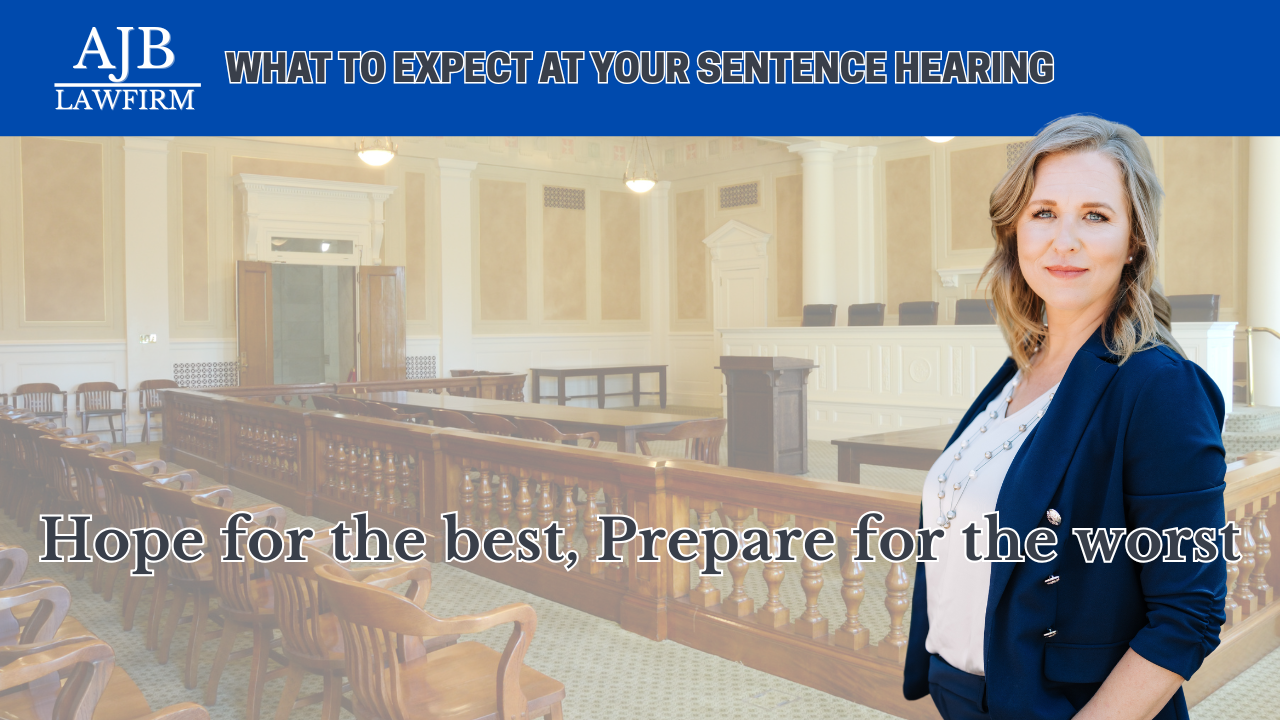 AJB
LAWFIRM

WHAT TO EXPECT AT YOUR SENTENCE HEARING

Hope for the best, Prepare for the worst